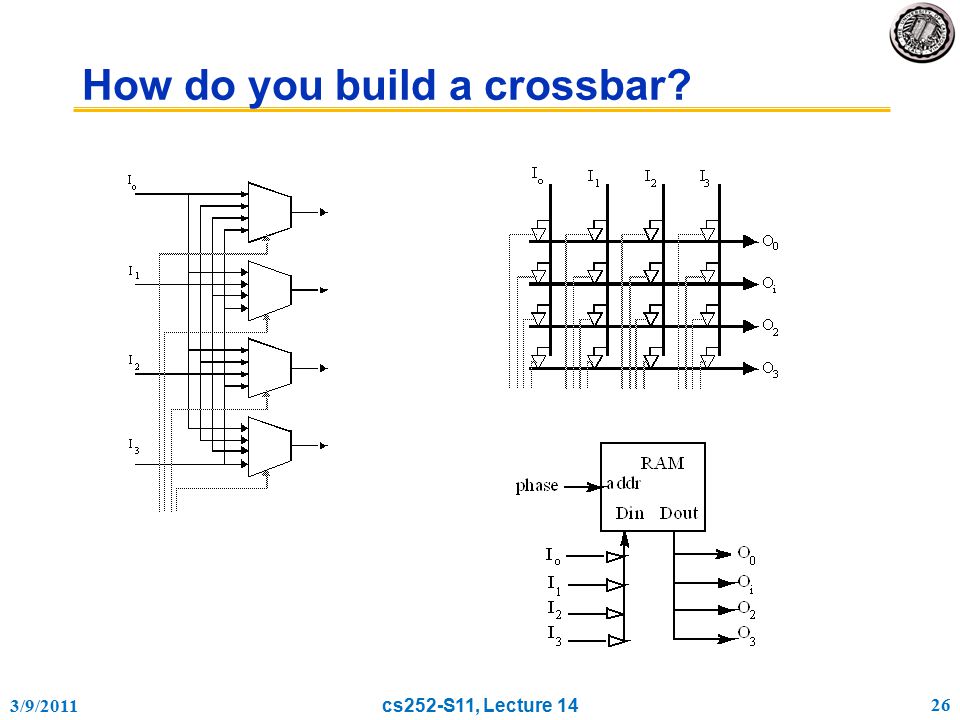 How do you build a crossbar?

$I_o$

$I_1$

$I_2$

$I_3$

$I_o$ $I_1$ $I_2$ $I_3$

$O_0$

$O_i$

$O_2$

$O_3$

RAM

phase

addr

Din Dout

$I_o$

$I_1$

$I_2$

$I_3$

$O_0$

$O_i$

$O_2$

$O_3$

3/9/2011

cs252-S11, Lecture 14

26